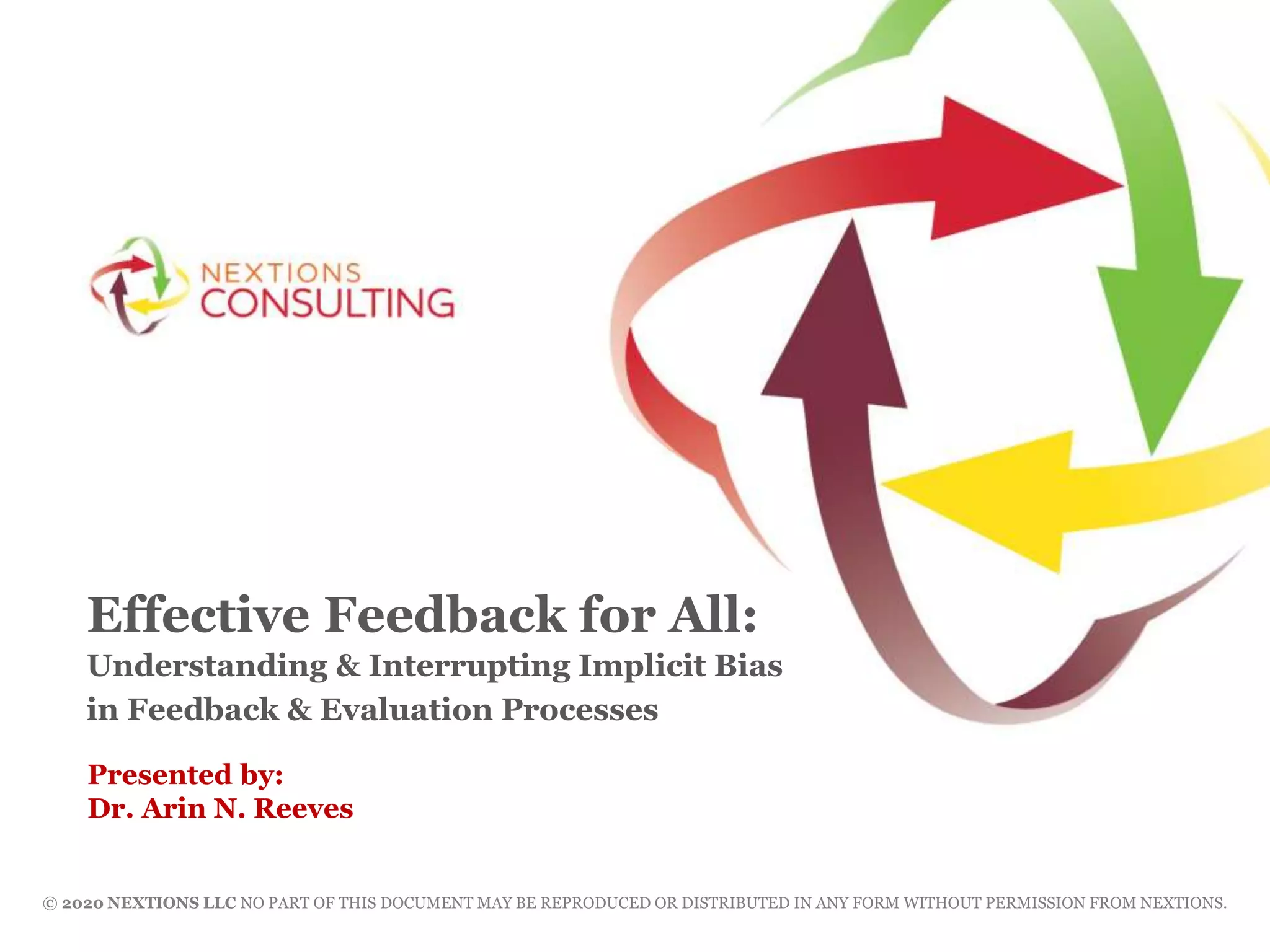 NEXTIONS CONSULTING

Effective Feedback for All:

Understanding & Interrupting Implicit Bias in Feedback & Evaluation Processes

Presented by:
Dr. Arin N. Reeves

© 2020 NEXTIONS LLC NO PART OF THIS DOCUMENT MAY BE REPRODUCED OR DISTRIBUTED IN ANY FORM WITHOUT PERMISSION FROM NEXTIONS.